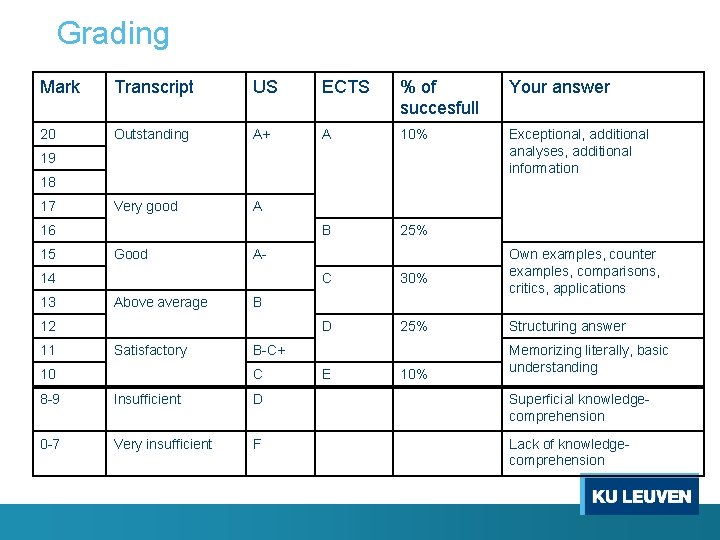 Grading

| Mark | Transcript | US | ECTS | % of succesfull | Your answer |
|---|---|---|---|---|---|
| 20 | Outstanding | A+ | A | 10% | Exceptional, additional analyses, additional information |
| 19 | | | | | |
| 18 | | | | | |
| 17 | Very good | A | | | |
| 16 | | | B | 25% | |
| 15 | Good | A- | | | Own examples, counter examples, comparisons, critics, applications |
| 14 | | | C | 30% | |
| 13 | Above average | B | | | |
| 12 | | | D | 25% | Structuring answer |
| 11 | Satisfactory | B-C+ | | | Memorizing literally, basic understanding |
| 10 | | C | E | 10% | |
| 8-9 | Insufficient | D | | | Superficial knowledge-comprehension |
| 0-7 | Very insufficient | F | | | Lack of knowledge-comprehension |

KU LEUVEN